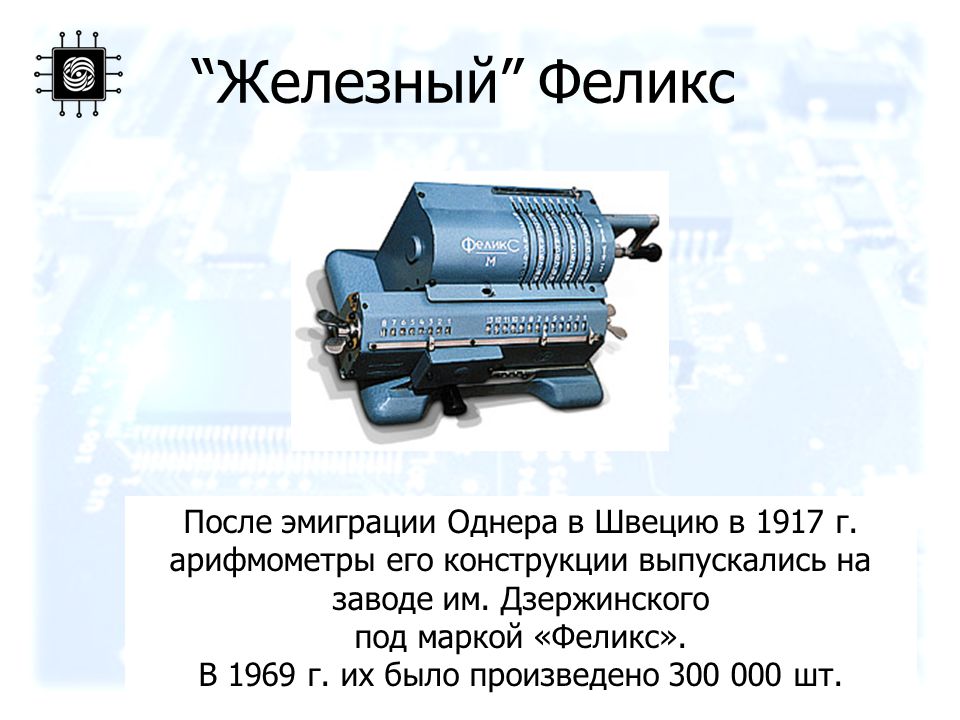 “Железный” Феликс

Феликс
М

После эмиграции Однера в Швецию в 1917 г. арифмометры его конструкции выпускались на заводе им. Дзержинского под маркой «Феликс».
В 1969 г. их было произведено 300 000 шт.